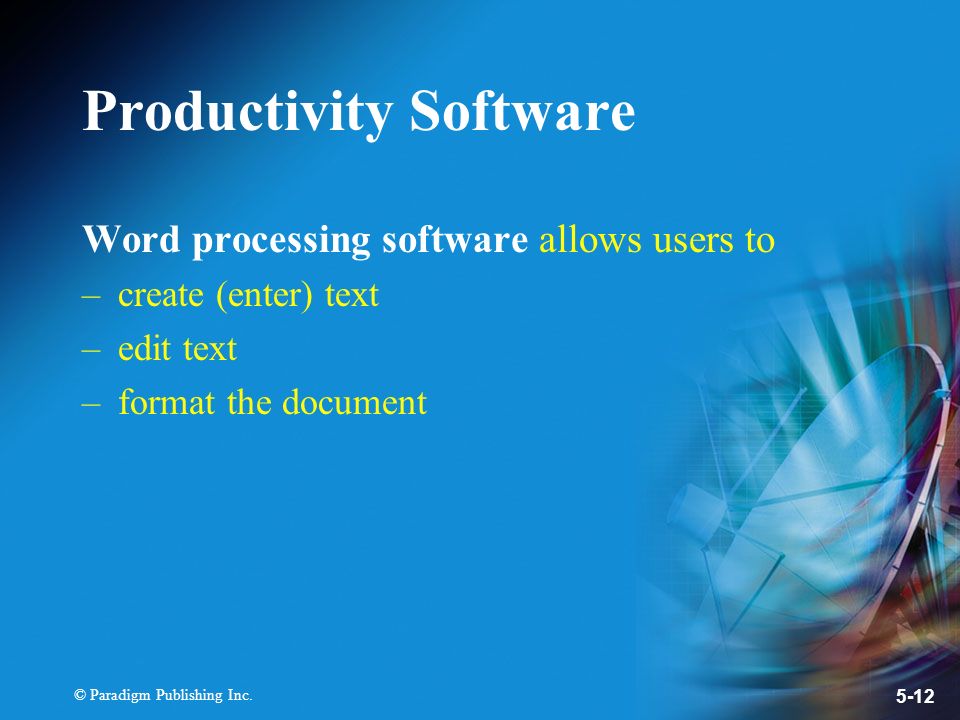 Productivity Software

Word processing software allows users to
– create (enter) text
– edit text
– format the document

© Paradigm Publishing Inc.

5-12